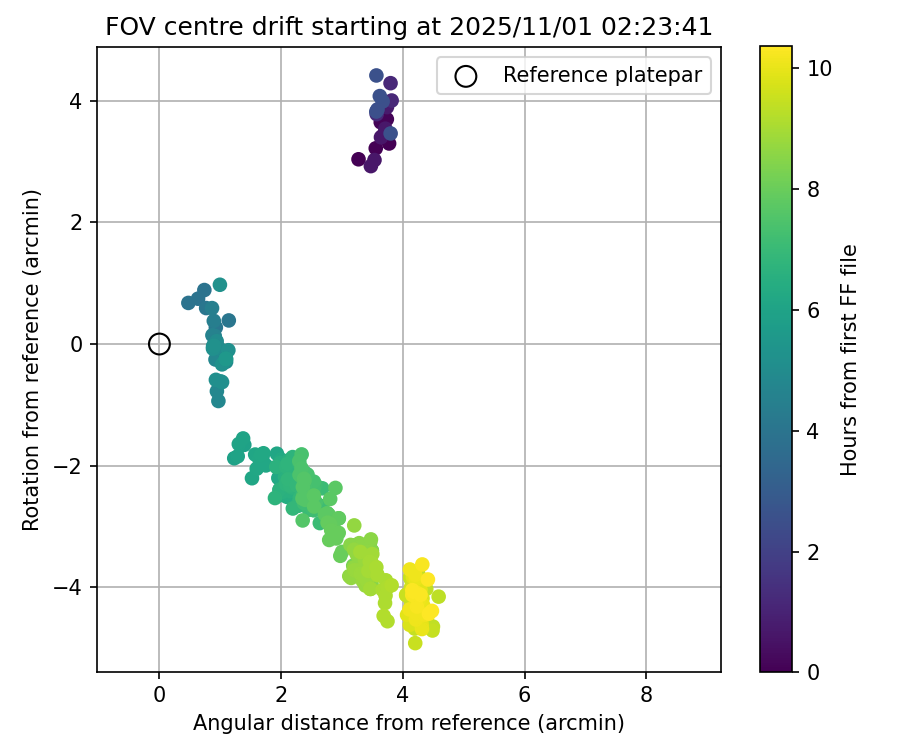 FOV centre drift starting at 2025/11/01 02:23:41

Reference platepar

Rotation from reference (arcmin)

4
2
0
−2
−4

0
2
4
6
8

Angular distance from reference (arcmin)

10
8
6
4
2
0

Hours from first FF file